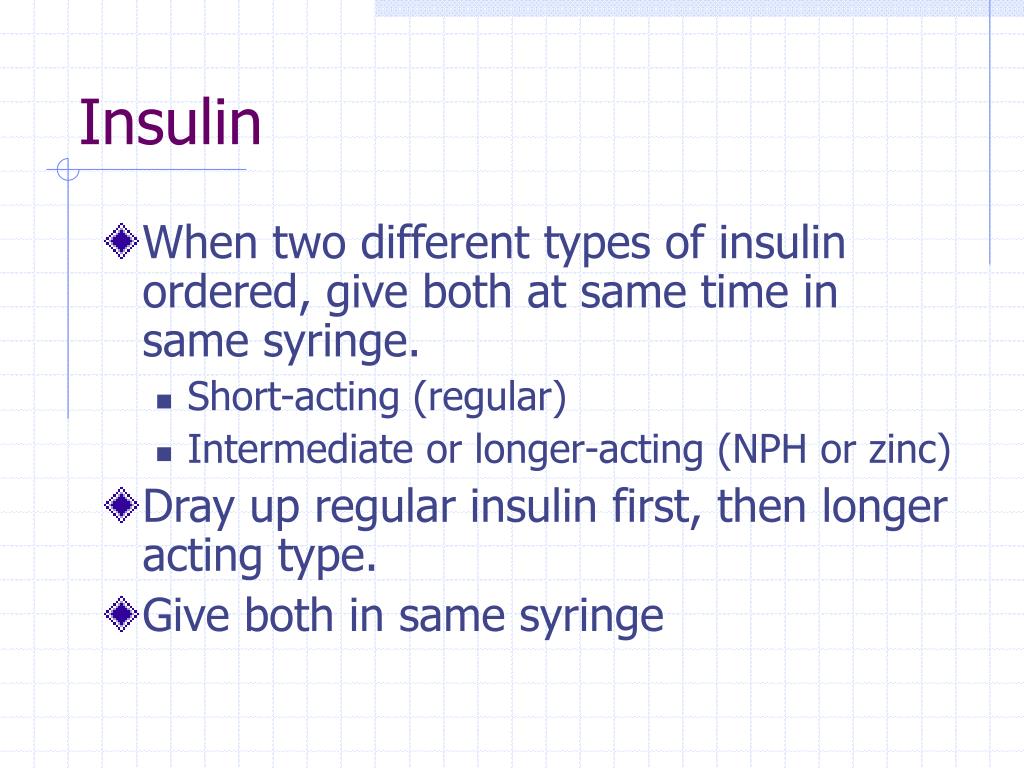 Insulin

When two different types of insulin ordered, give both at same time in same syringe.

Short-acting (regular)

Intermediate or longer-acting (NPH or zinc)

Dray up regular insulin first, then longer acting type.

Give both in same syringe